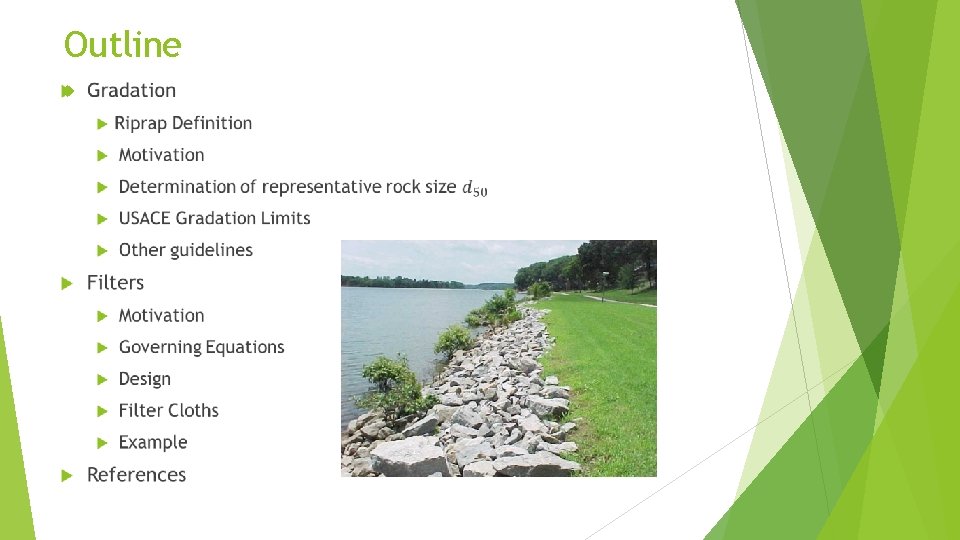 Outline

Gradation

Riprap Definition

Motivation

Determination of representative rock size $d_{50}$

USACE Gradation Limits

Other guidelines

Filters

Motivation

Governing Equations

Design

Filter Cloths

Example

References